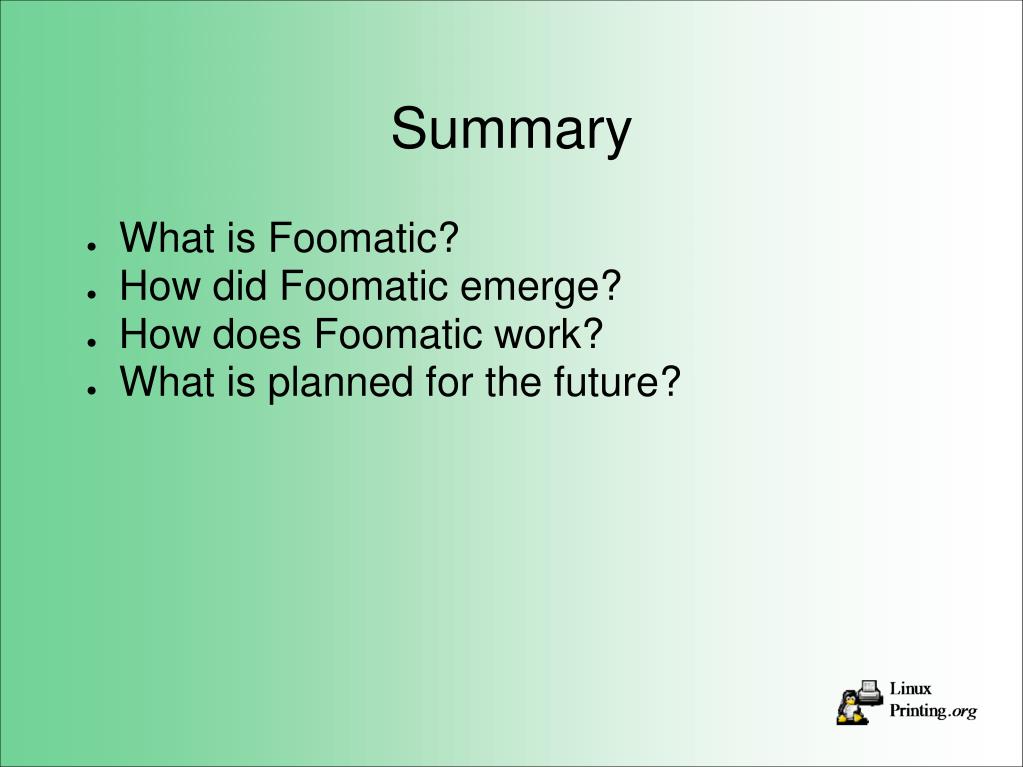 Summary

- What is Foomatic?
- How did Foomatic emerge?
- How does Foomatic work?
- What is planned for the future?

Linux
Printing.org